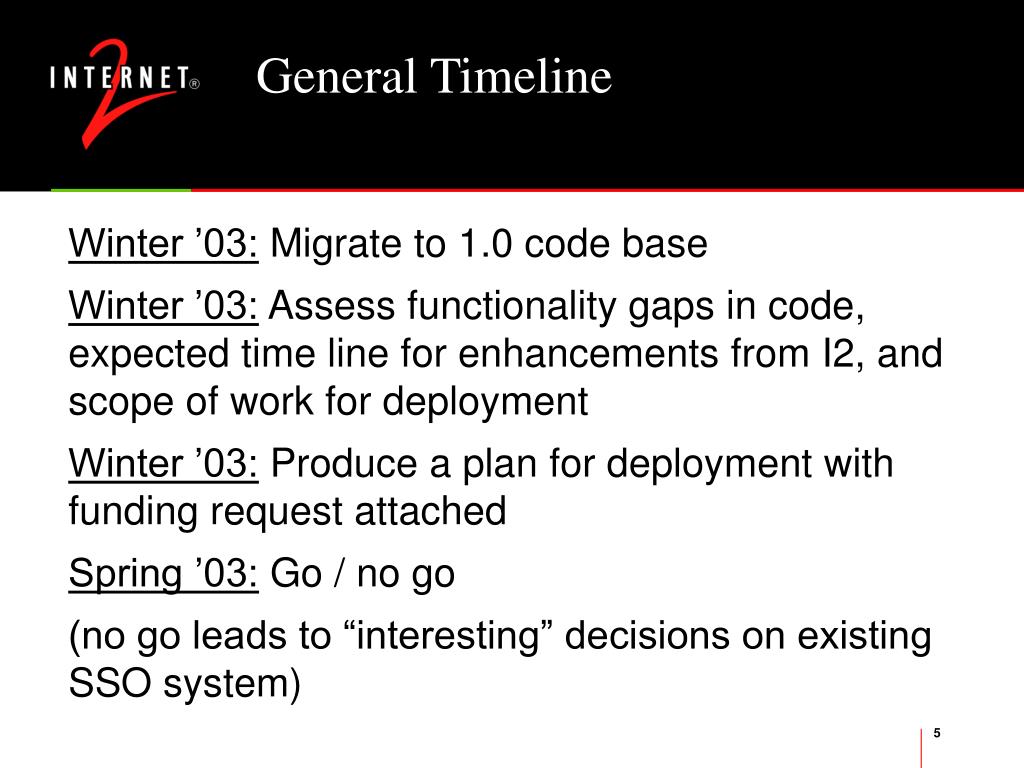 INTERNET® 2

General Timeline

Winter ’03: Migrate to 1.0 code base

Winter ’03: Assess functionality gaps in code, expected time line for enhancements from I2, and scope of work for deployment

Winter ’03: Produce a plan for deployment with funding request attached

Spring ’03: Go / no go

(no go leads to “interesting” decisions on existing SSO system)

5